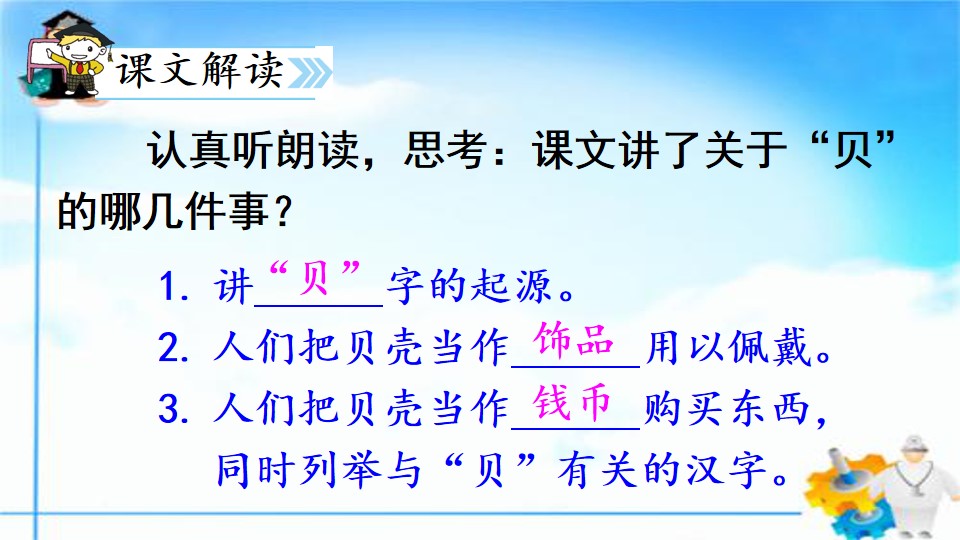 课文解读

认真听朗读，思考：课文讲了关于“贝”的哪几件事？

1. 讲“贝”字的起源。
2. 人们把贝壳当作饰品用以佩戴。
3. 人们把贝壳当作钱币购买东西，同时列举与“贝”有关的汉字。